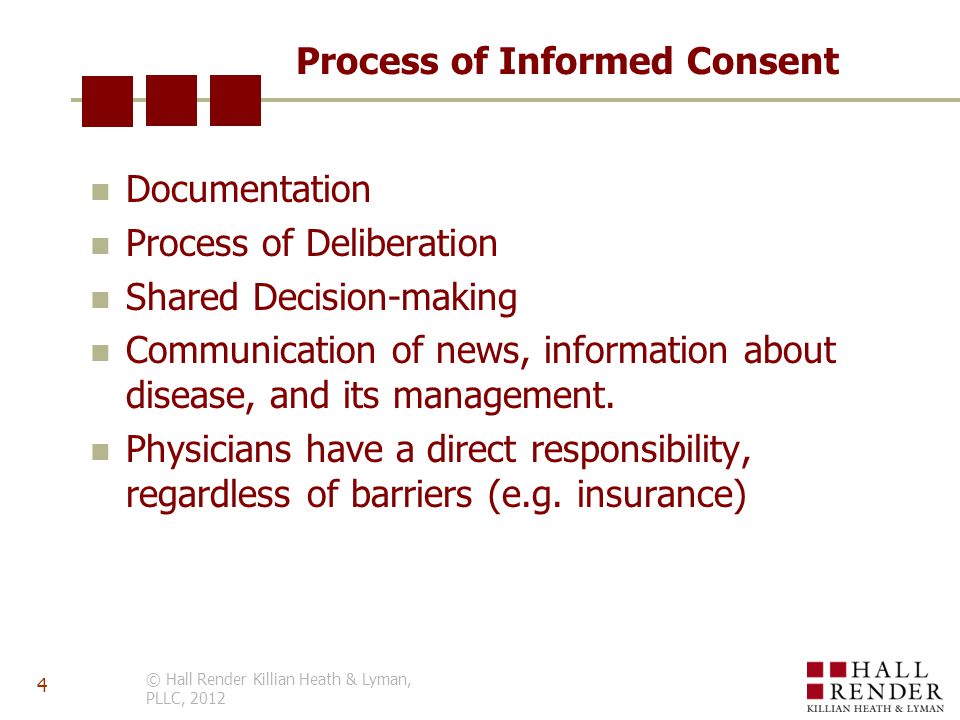 Process of Informed Consent

- Documentation
- Process of Deliberation
- Shared Decision-making
- Communication of news, information about disease, and its management.
- Physicians have a direct responsibility, regardless of barriers (e.g. insurance)

4

© Hall Render Killian Heath & Lyman, PLLC, 2012

HALL RENDER
KILLIAN HEATH & LYMAN